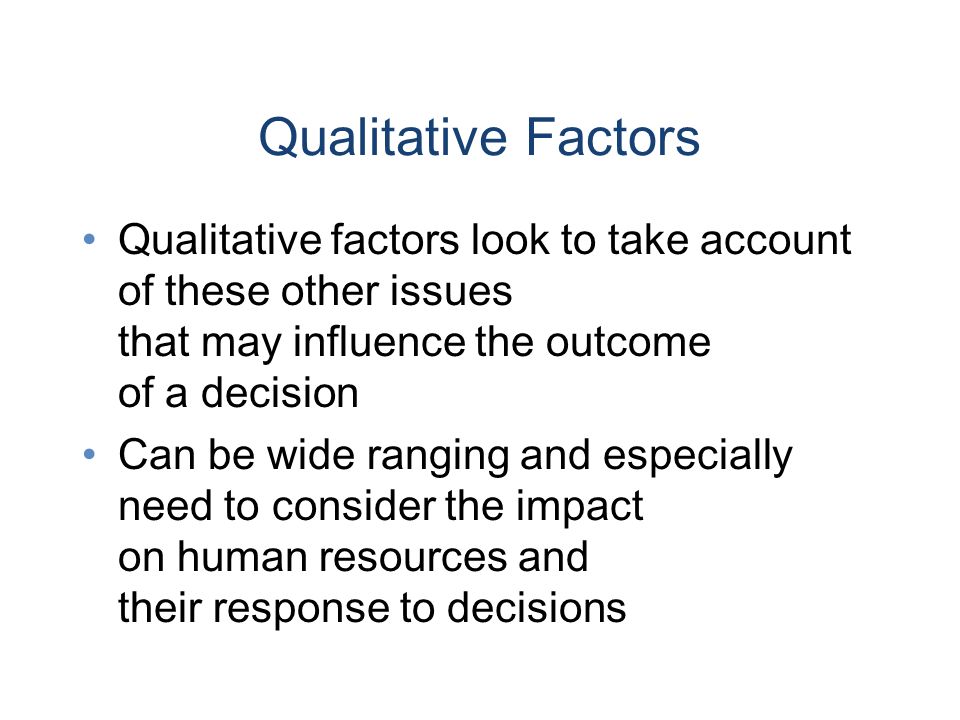 Qualitative Factors

• Qualitative factors look to take account of these other issues that may influence the outcome of a decision

• Can be wide ranging and especially need to consider the impact on human resources and their response to decisions